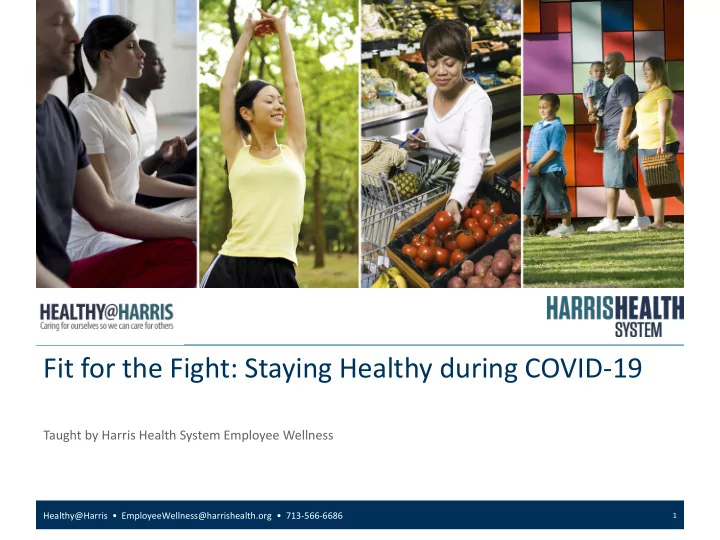 HEALTHY@HARRIS
Caring for ourselves so we can care for others

HARRISHEALTH SYSTEM

Fit for the Fight: Staying Healthy during COVID-19

Taught by Harris Health System Employee Wellness

Healthy@Harris • EmployeeWellness@harrishealth.org • 713-566-6686

1